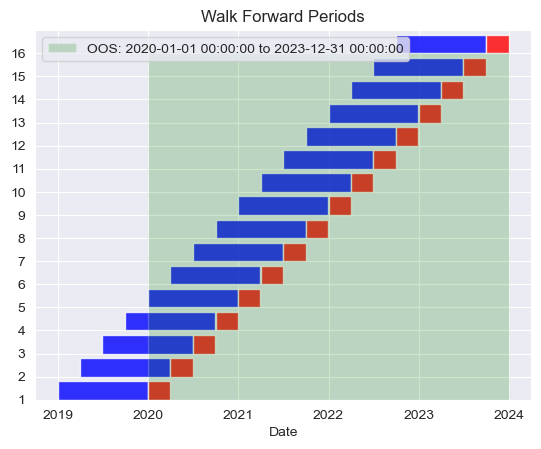 Walk Forward Periods

OOS: 2020-01-01 00:00:00 to 2023-12-31 00:00:00

16
15
14
13
12
11
10
9
8
7
6
5
4
3
2
1

2019 2020 2021 2022 2023 2024

Date